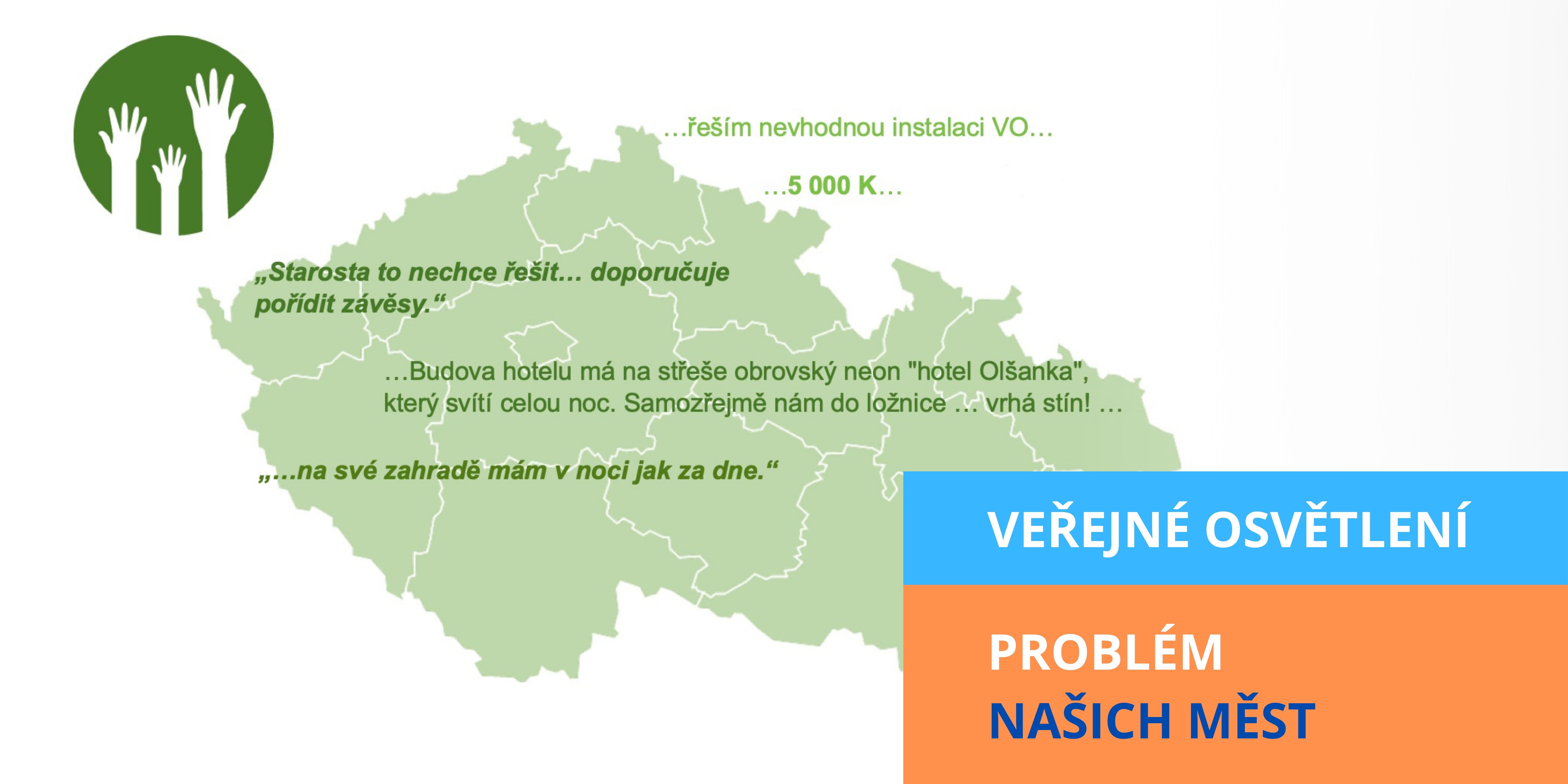 …řeším nevhodnou instalaci VO…

…5 000 K…

„Starosta to nechce řešit… doporučuje pořídit závěsy.“

…Budova hotelu má na střeše obrovský neon "hotel Olšanka", který svítí celou noc. Samozřejmě nám do ložnice … vrhá stín! …

„…na své zahradě mám v noci jak za dne.“

VEŘEJNÉ OSVĚTLENÍ

PROBLÉM
NAŠICH MĚST